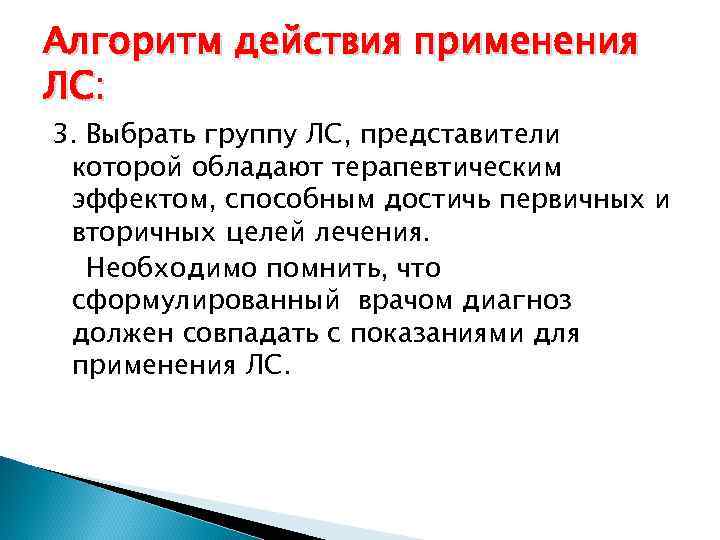 Алгоритм действия применения ЛС:

3. Выбрать группу ЛС, представители которой обладают терапевтическим эффектом, способным достичь первичных и вторичных целей лечения.

Необходимо помнить, что сформулированный врачом диагноз должен совпадать с показаниями для применения ЛС.